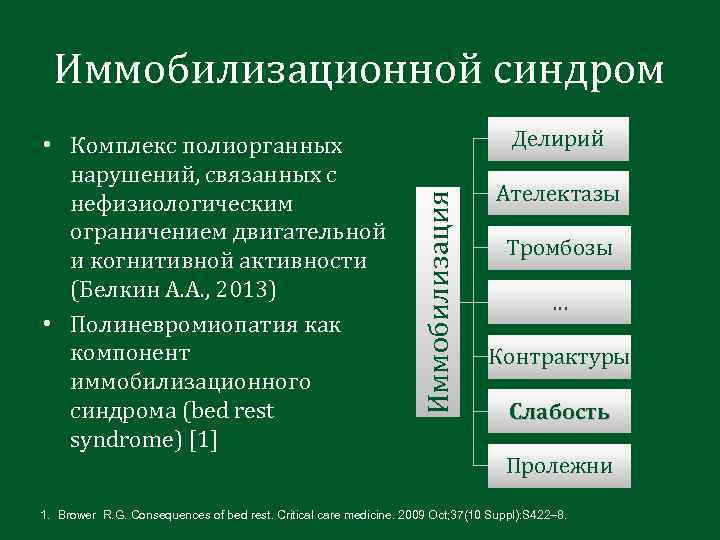 Иммобилизационной синдром

• Комплекс полиорганных нарушений, связанных с нефизиологическим ограничением двигательной и когнитивной активности (Белкин А.А., 2013)
• Полиневромиопатия как компонент иммобилизационного синдрома (bed rest syndrome) [1]

Иммобилизация

Делирий
Ателектазы
Тромбозы
…
Контрактуры
Слабость
Пролежни

1. Brower R.G. Consequences of bed rest. Critical care medicine. 2009 Oct;37(10 Suppl):S422–8.